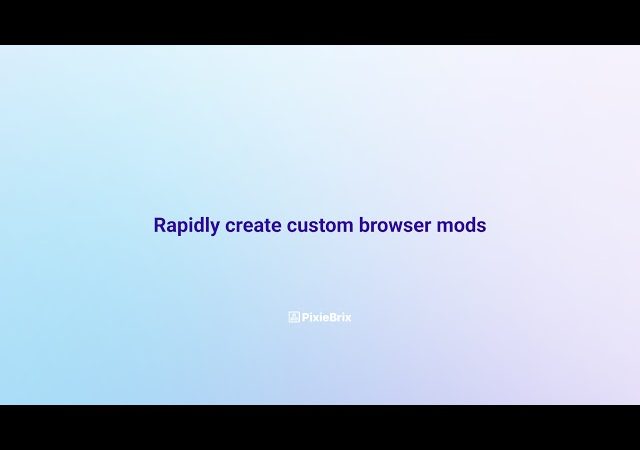 Rapidly create custom browser mods

PixieBrix